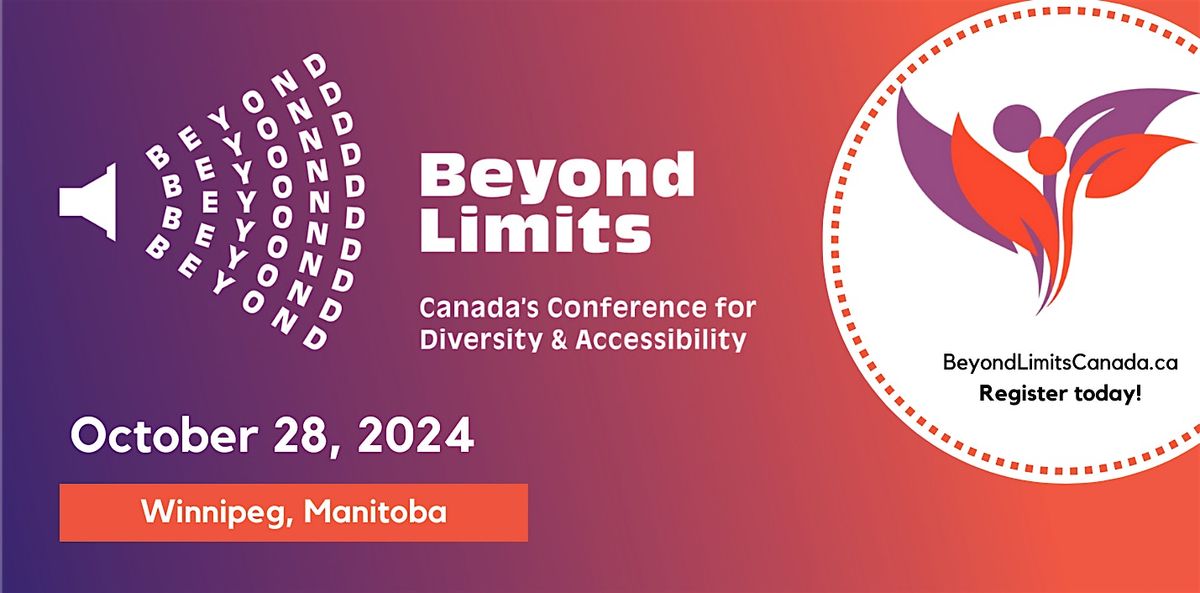 BEYOND
BEYOND
BEYOND
BEYOND
BEYOND

Beyond Limits

Canada's Conference for Diversity & Accessibility

October 28, 2024

Winnipeg, Manitoba

BeyondLimitsCanada.ca
Register today!